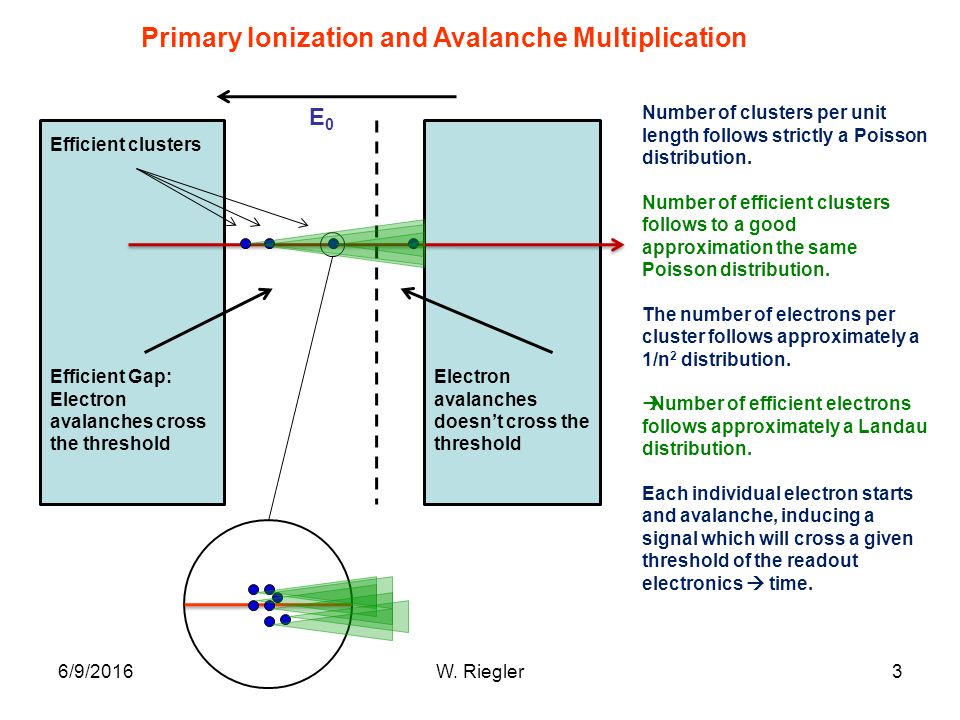 Primary Ionization and Avalanche Multiplication

$E_0$

Efficient clusters

Efficient Gap: Electron avalanches cross the threshold

Electron avalanches doesn't cross the threshold

Number of clusters per unit length follows strictly a Poisson distribution.

Number of efficient clusters follows to a good approximation the same Poisson distribution.

The number of electrons per cluster follows approximately a $1/n^2$ distribution.

→Number of efficient electrons follows approximately a Landau distribution.

Each individual electron starts and avalanche, inducing a signal which will cross a given threshold of the readout electronics → time.

6/9/2016

W. Riegler

3